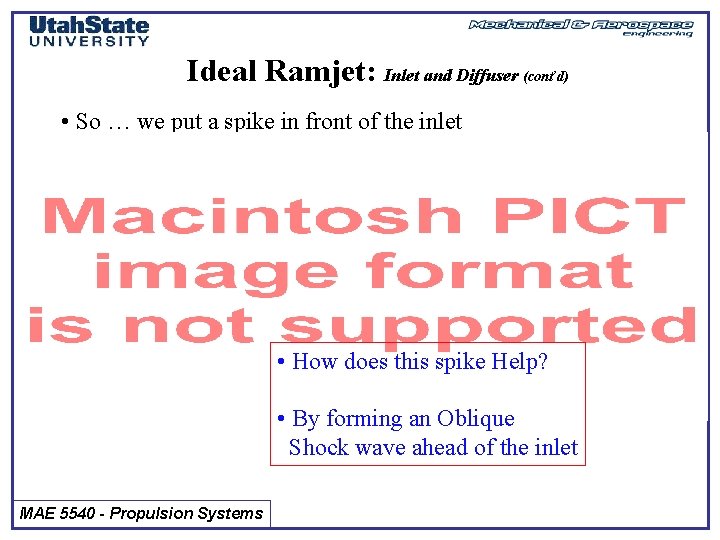 UtahState
UNIVERSITY

Mechanical & Aerospace
engineering

Ideal Ramjet: Inlet and Diffuser (cont'd)

• So … we put a spike in front of the inlet

Macintosh PICT
image format
is not supported

• How does this spike Help?

• By forming an Oblique Shock wave ahead of the inlet

MAE 5540 - Propulsion Systems